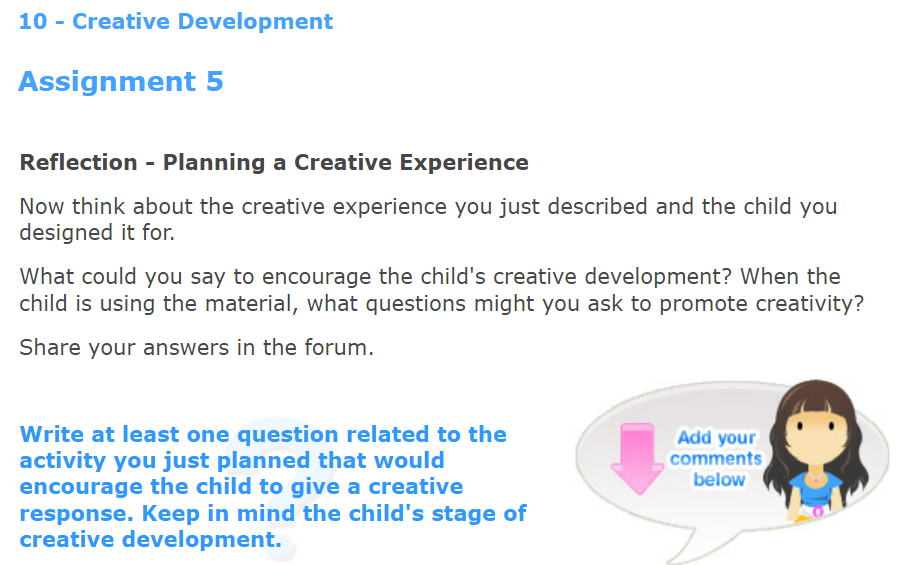 10 - Creative Development

Assignment 5

Reflection - Planning a Creative Experience

Now think about the creative experience you just described and the child you designed it for.

What could you say to encourage the child's creative development? When the child is using the material, what questions might you ask to promote creativity?

Share your answers in the forum.

Write at least one question related to the activity you just planned that would encourage the child to give a creative response. Keep in mind the child's stage of creative development.

Add your comments below